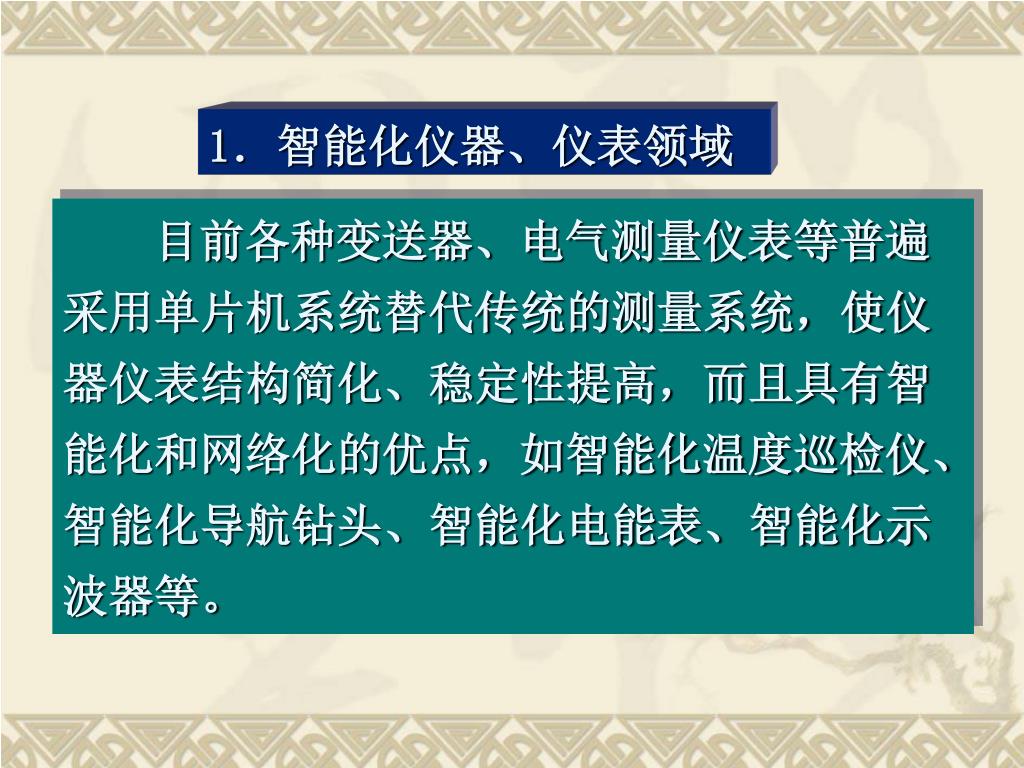 1．智能化仪器、仪表领域

目前各种变送器、电气测量仪表等普遍采用单片机系统替代传统的测量系统，使仪器仪表结构简化、稳定性提高，而且具有智能化和网络化的优点，如智能化温度巡检仪、智能化导航钻头、智能化电能表、智能化示波器等。